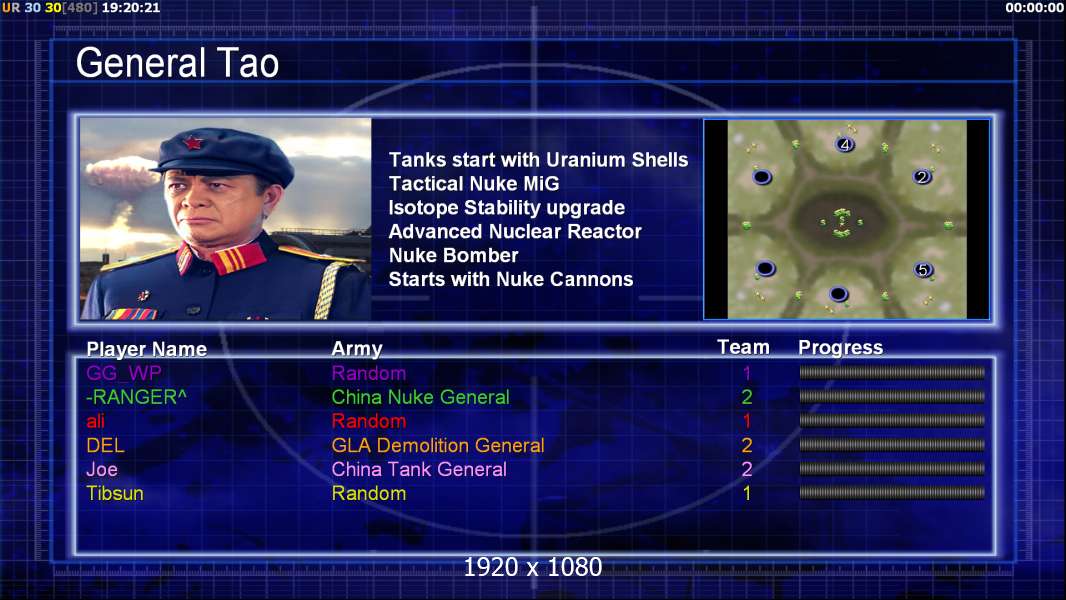 UR 30 30[480] 19:20:21

00:00:00

General Tao

Tanks start with Uranium Shells
Tactical Nuke MiG
Isotope Stability upgrade
Advanced Nuclear Reactor
Nuke Bomber
Starts with Nuke Cannons

4
2
5

| Player Name | Army | Team | Progress |
|---|---|---|---|
| GG_WP | Random | 1 | |
| -RANGER^ | China Nuke General | 2 | |
| ali | Random | 1 | |
| DEL | GLA Demolition General | 2 | |
| Joe | China Tank General | 2 | |
| Tibsun | Random | 1 | |

1920 x 1080